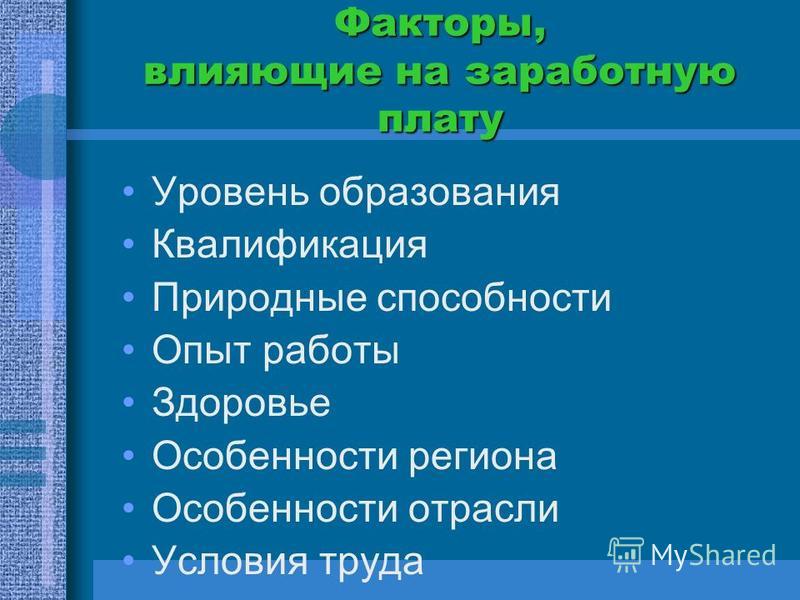 Факторы, влияющие на заработную плату

• Уровень образования
• Квалификация
• Природные способности
• Опыт работы
• Здоровье
• Особенности региона
• Особенности отрасли
• Условия труда

MyShared